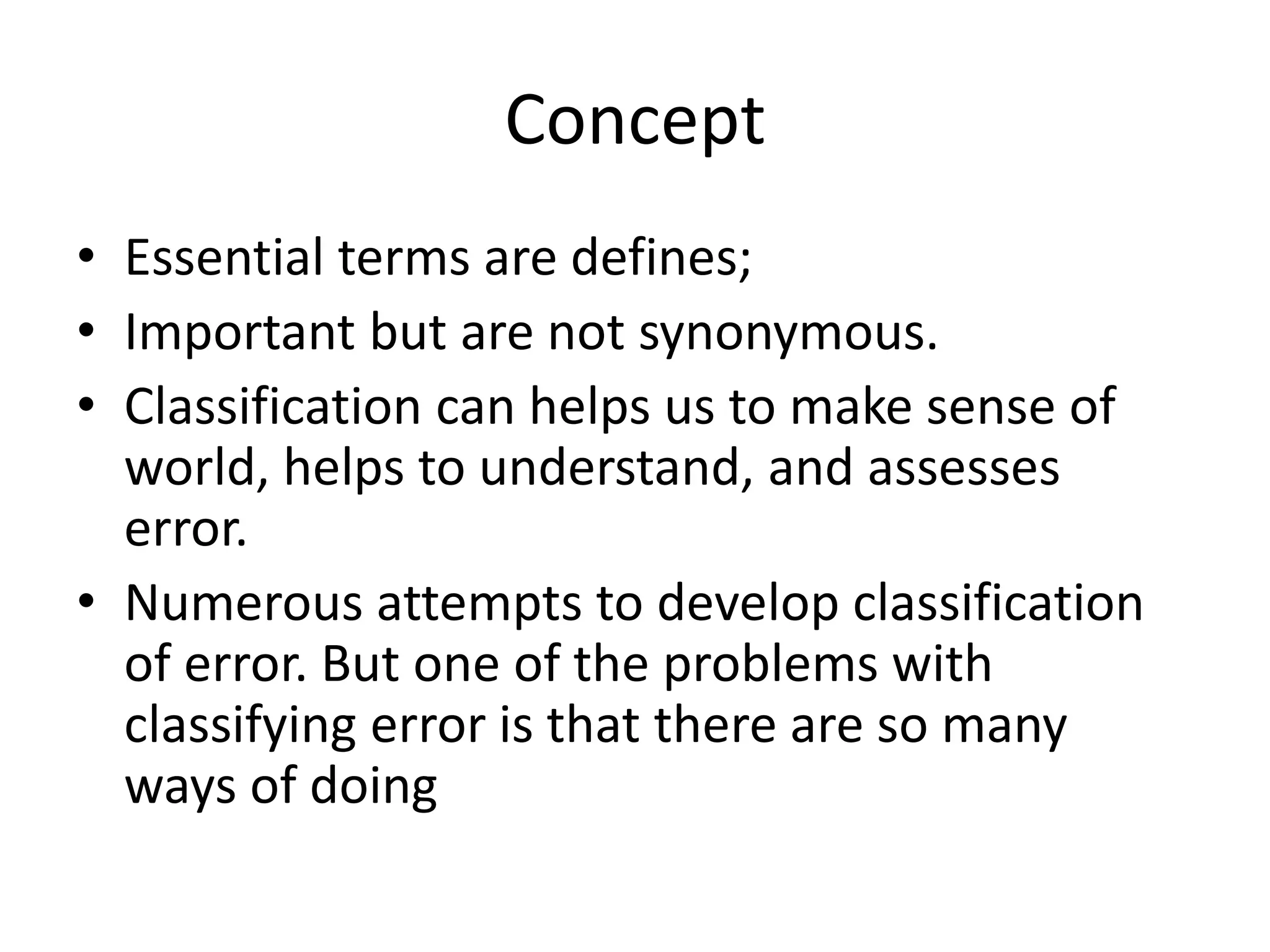 Concept

• Essential terms are defines;
• Important but are not synonymous.
• Classification can helps us to make sense of world, helps to understand, and assesses error.
• Numerous attempts to develop classification of error. But one of the problems with classifying error is that there are so many ways of doing